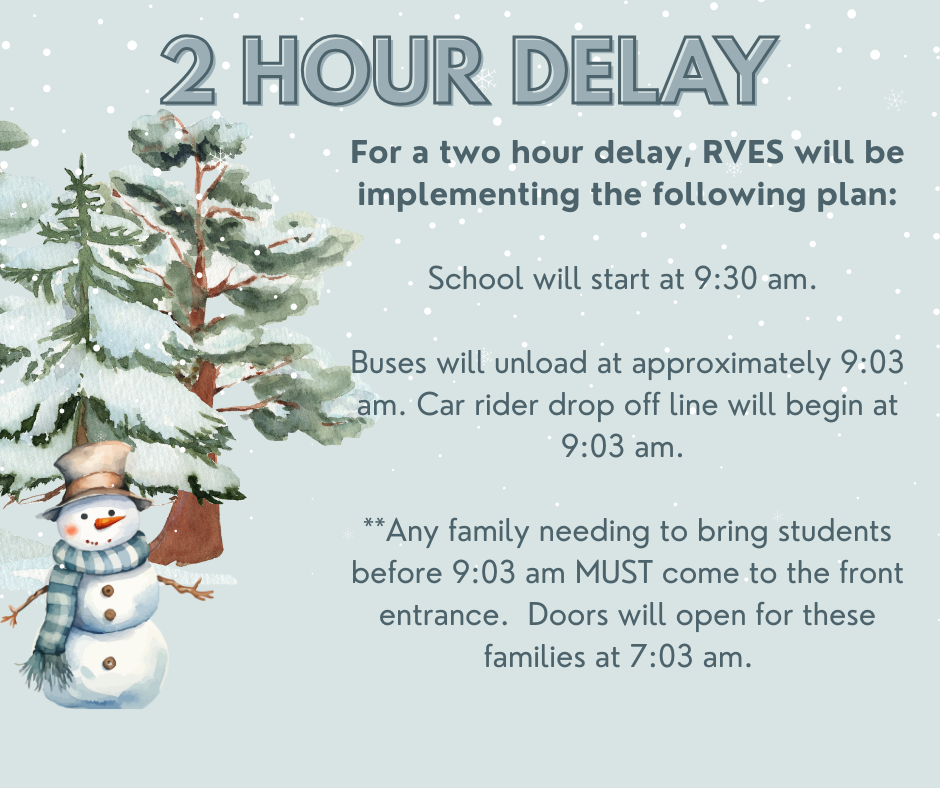 2 HOUR DELAY

For a two hour delay, RVES will be implementing the following plan:

School will start at 9:30 am.

Buses will unload at approximately 9:03 am. Car rider drop off line will begin at 9:03 am.

**Any family needing to bring students before 9:03 am MUST come to the front entrance.  Doors will open for these families at 7:03 am.